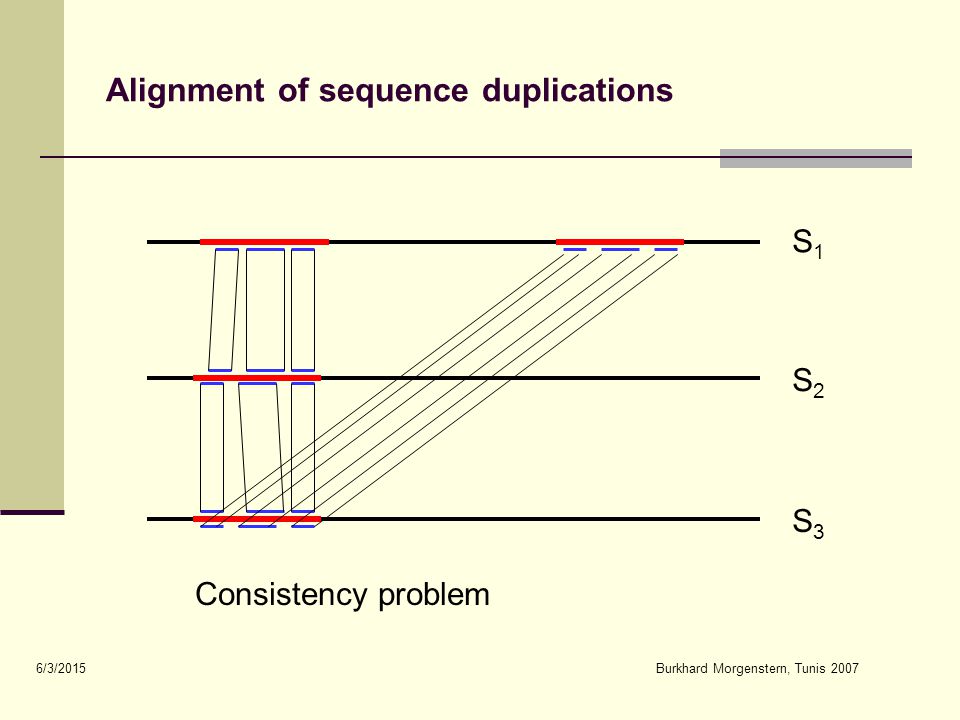 Alignment of sequence duplications

$S_1$

$S_2$

$S_3$

Consistency problem

6/3/2015

Burkhard Morgenstern, Tunis 2007